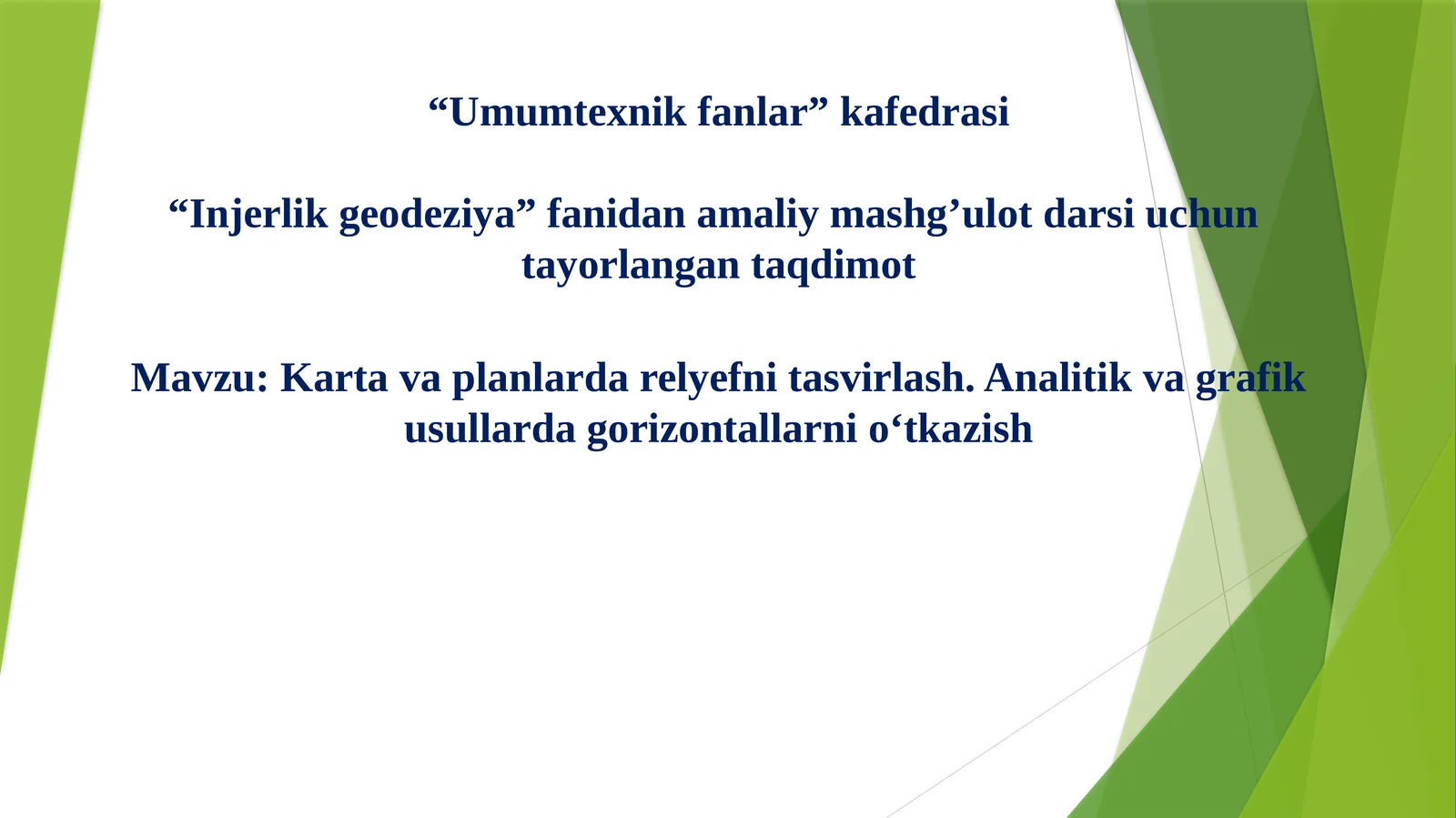 “Umumtexnik fanlar” kafedrasi

“Injerlik geodeziya” fanidan amaliy mashg’ulot darsi uchun tayorlangan taqdimot

Mavzu: Karta va planlarda relyefni tasvirlash. Analitik va grafik usullarda gorizontallarni o‘tkazish